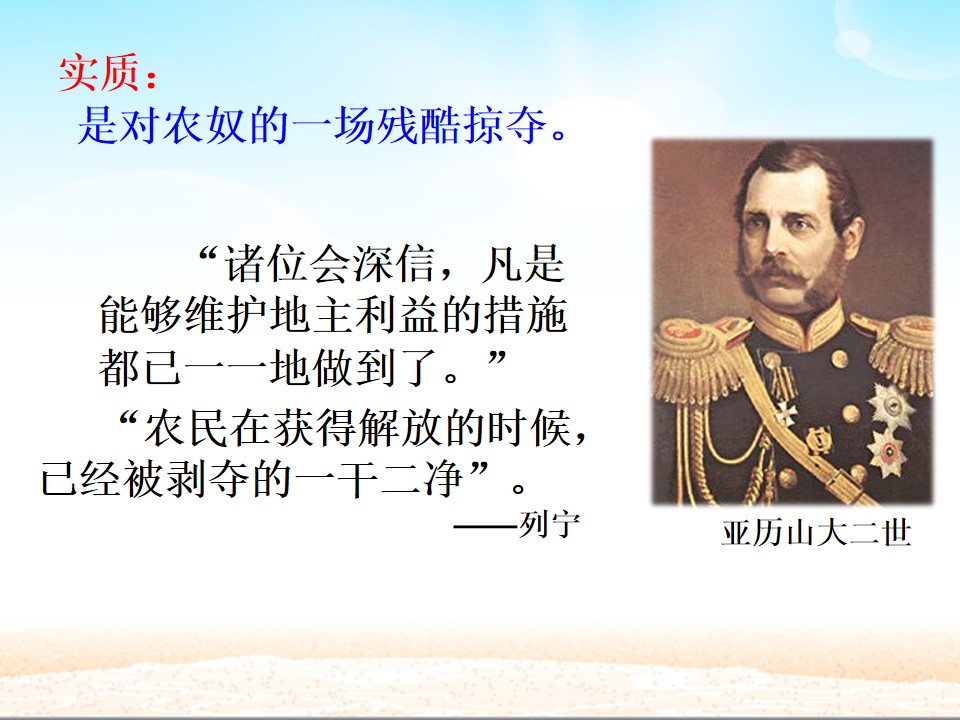 实质：
是对农奴的一场残酷掠夺。

“诸位会深信，凡是能够维护地主利益的措施都已一一地做到了。”

“农民在获得解放的时候，已经被剥夺的一干二净”。
——列宁

亚历山大二世